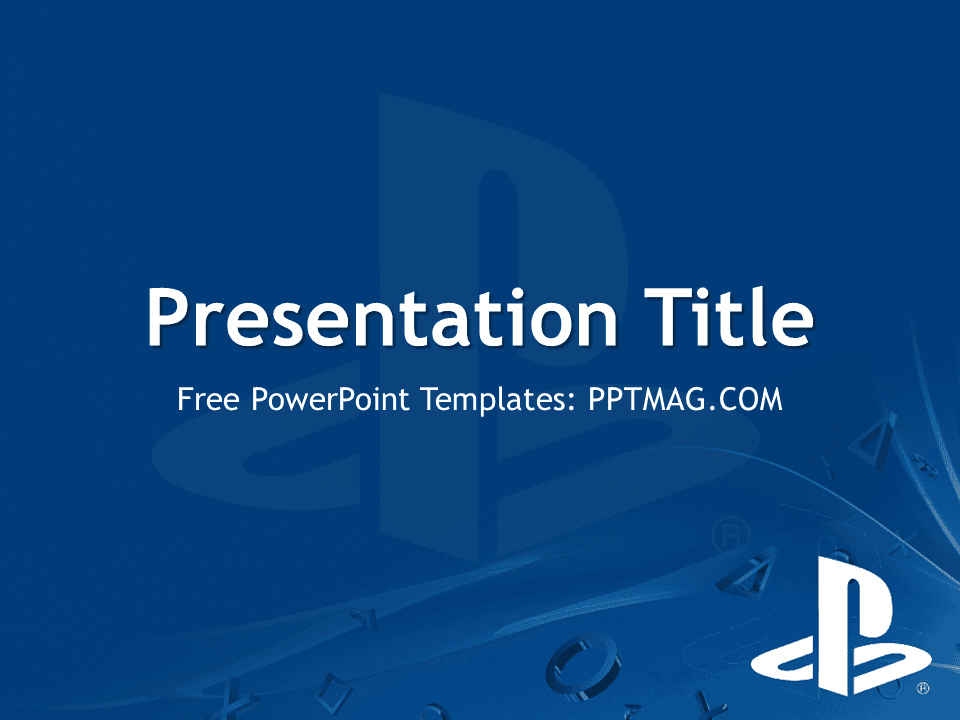 Presentation Title

Free PowerPoint Templates: PPTMAG.COM